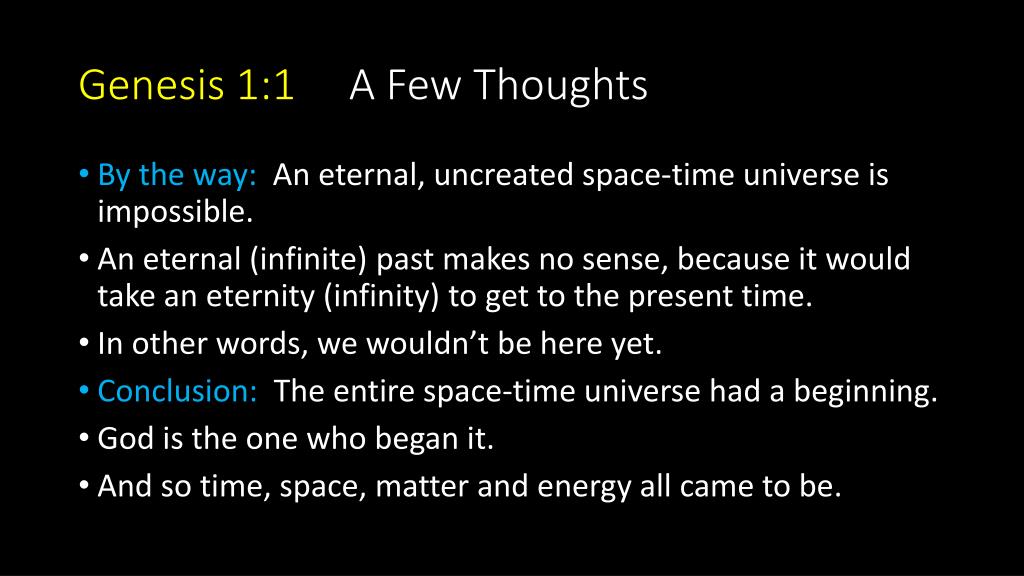 Genesis 1:1 A Few Thoughts

• By the way: An eternal, uncreated space-time universe is impossible.
• An eternal (infinite) past makes no sense, because it would take an eternity (infinity) to get to the present time.
• In other words, we wouldn't be here yet.
• Conclusion: The entire space-time universe had a beginning.
• God is the one who began it.
• And so time, space, matter and energy all came to be.